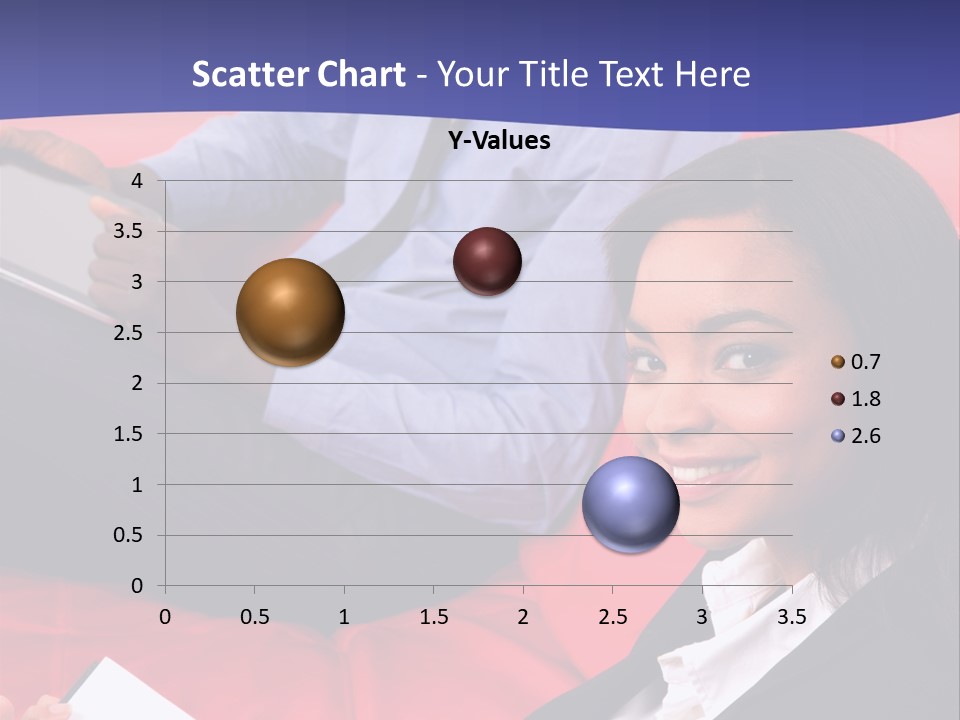 Scatter Chart - Your Title Text Here

Y-Values

4
3.5
3
2.5
2
1.5
1
0.5
0

0 0.5 1 1.5 2 2.5 3 3.5

0.7
1.8
2.6